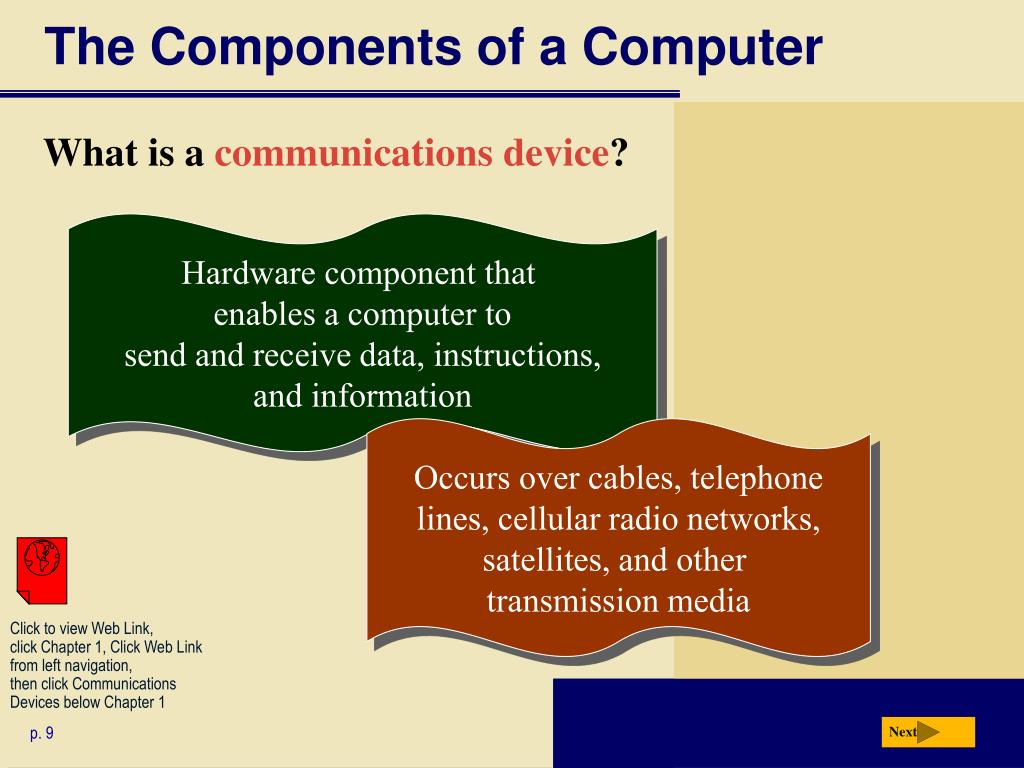 The Components of a Computer

What is a communications device?

Hardware component that enables a computer to send and receive data, instructions, and information

Occurs over cables, telephone lines, cellular radio networks, satellites, and other transmission media

Click to view Web Link, click Chapter 1, Click Web Link from left navigation, then click Communications Devices below Chapter 1

p. 9

Next